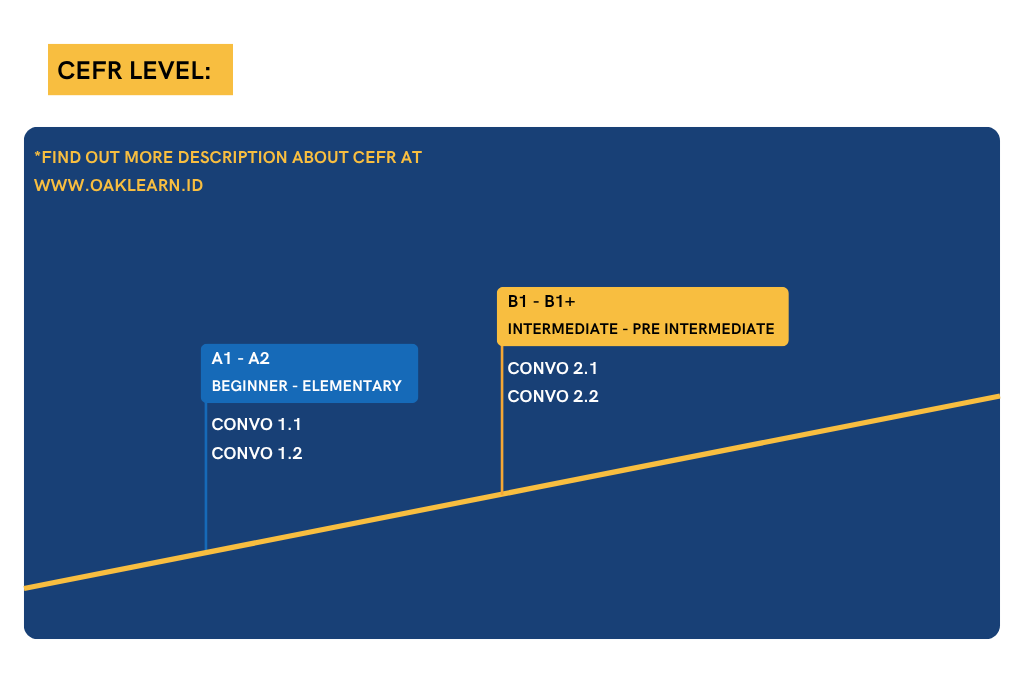 CEFR LEVEL:

*FIND OUT MORE DESCRIPTION ABOUT CEFR AT WWW.OAKLEARN.ID

A1 - A2
BEGINNER - ELEMENTARY

CONVO 1.1
CONVO 1.2

B1 - B1+
INTERMEDIATE - PRE INTERMEDIATE

CONVO 2.1
CONVO 2.2